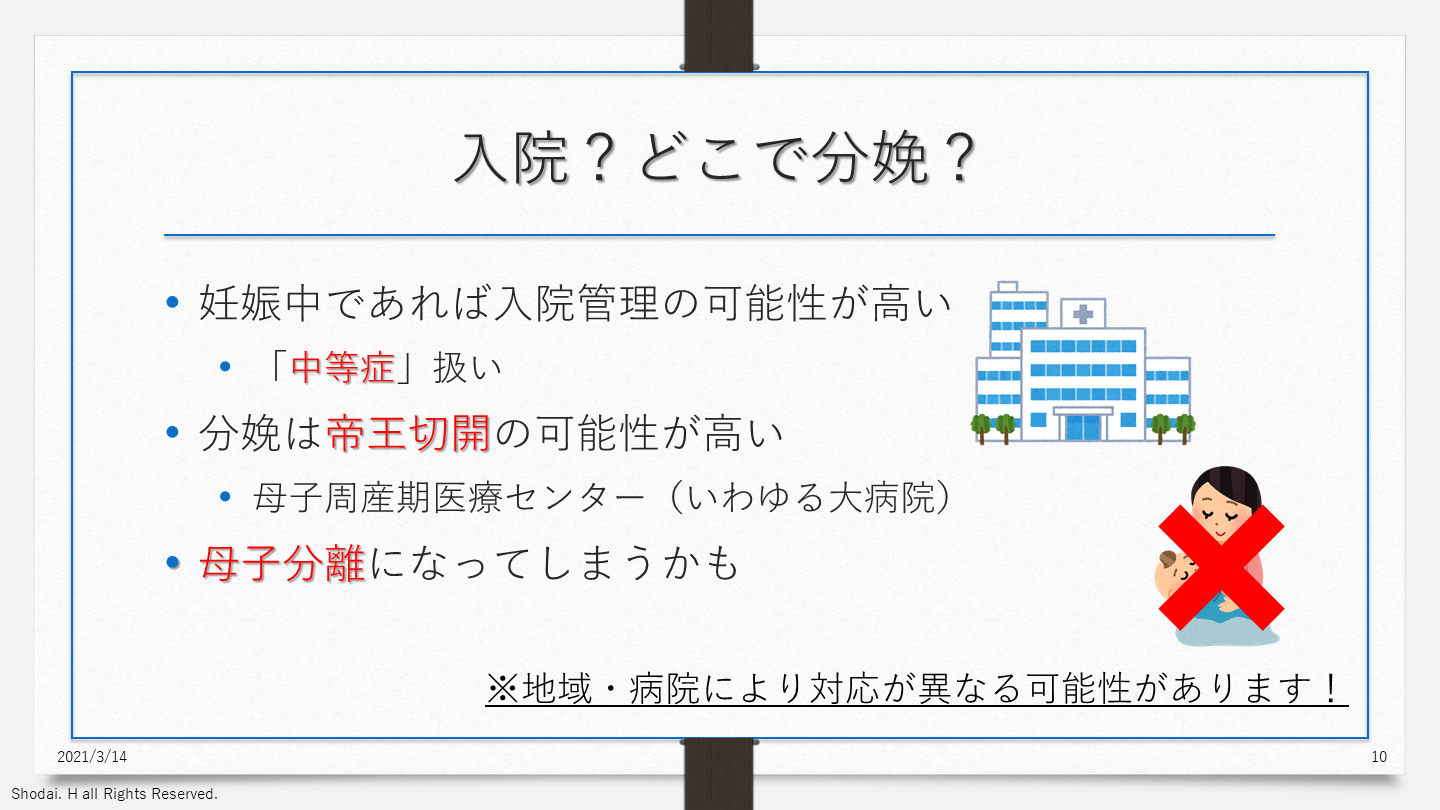 入院？どこで分娩？

• 妊娠中であれば入院管理の可能性が高い
  • 「中等症」扱い
• 分娩は帝王切開の可能性が高い
  • 母子周産期医療センター（いわゆる大病院）
• 母子分離になってしまうかも

※地域・病院により対応が異なる可能性があります！

2021/3/14

10

Shodai. H all Rights Reserved.